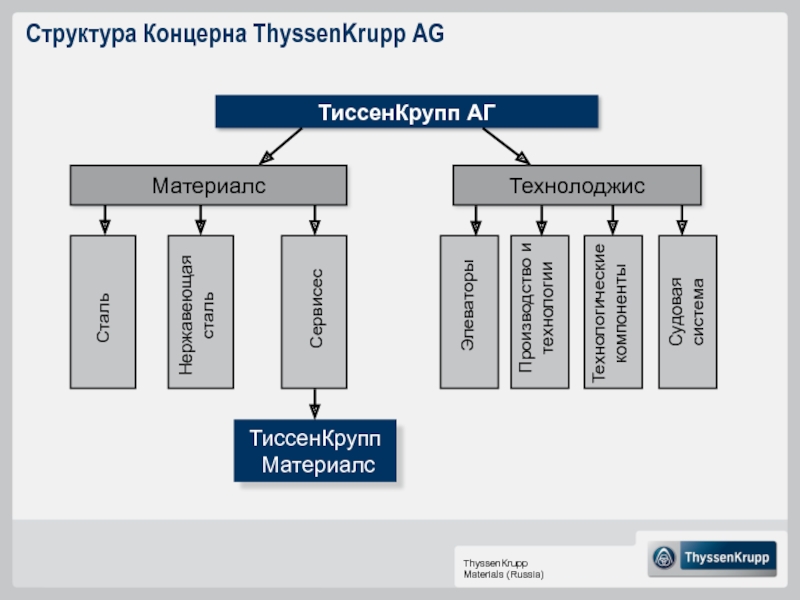 Структура Концерна ThyssenKrupp AG

ТиссенКрупп АГ

Материалс

Технолоджис

Сталь

Нержавеющая сталь

Сервисес

Элеваторы

Производство и технологии

Технологические компоненты

Судовая система

ТиссенКрупп Материалс

ThyssenKrupp Materials (Russia)

ThyssenKrupp